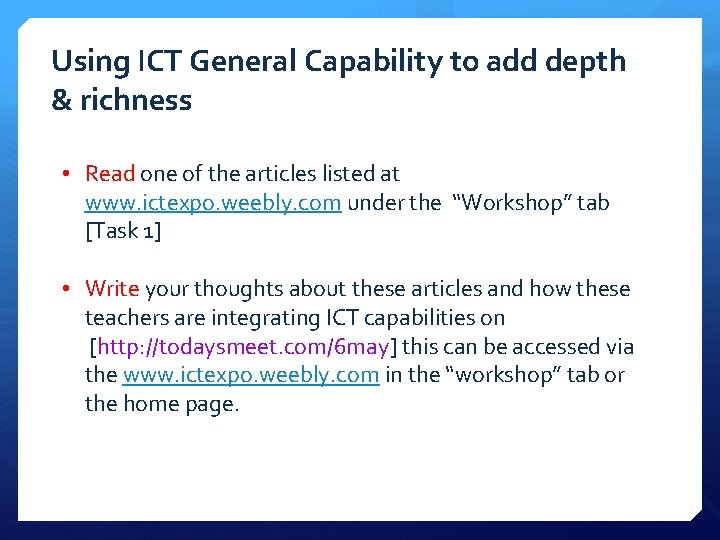 Using ICT General Capability to add depth & richness

• Read one of the articles listed at www.ictexpo.weebly.com under the "Workshop" tab [Task 1]

• Write your thoughts about these articles and how these teachers are integrating ICT capabilities on [http://todaysmeet.com/6may] this can be accessed via the www.ictexpo.weebly.com in the "workshop" tab or the home page.